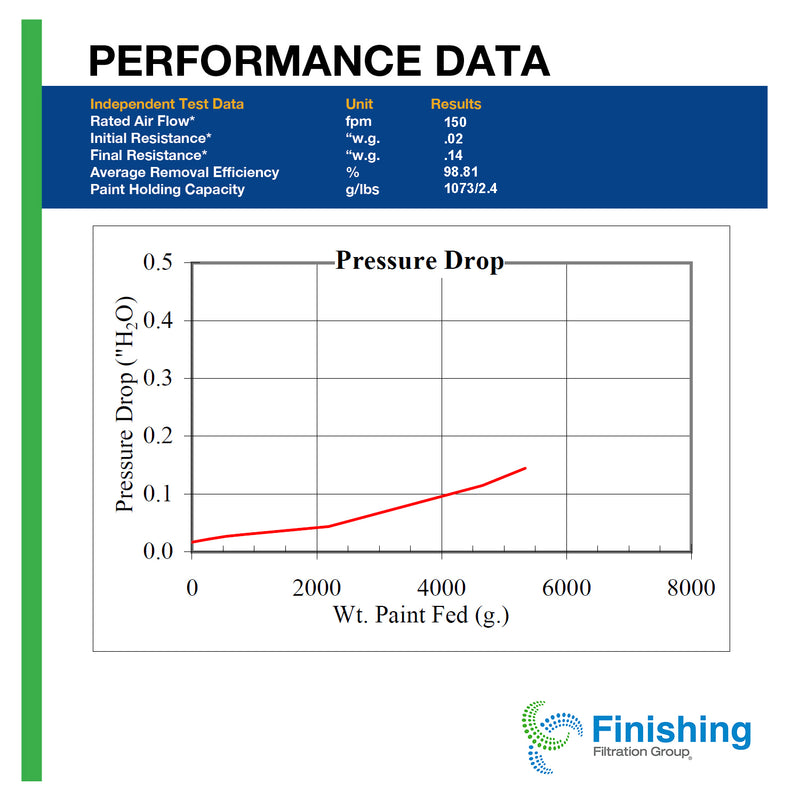 PERFORMANCE DATA

| Independent Test Data | Unit | Results |
|---|---|---|
| Rated Air Flow* | fpm | 150 |
| Initial Resistance* | “w.g. | .02 |
| Final Resistance* | “w.g. | .14 |
| Average Removal Efficiency | % | 98.81 |
| Paint Holding Capacity | g/lbs | 1073/2.4 |

Pressure Drop

Pressure Drop ("$H_2O$)

0.5
0.4
0.3
0.2
0.1
0.0

0
2000
4000
6000
8000

Wt. Paint Fed (g.)

Finishing
Filtration Group